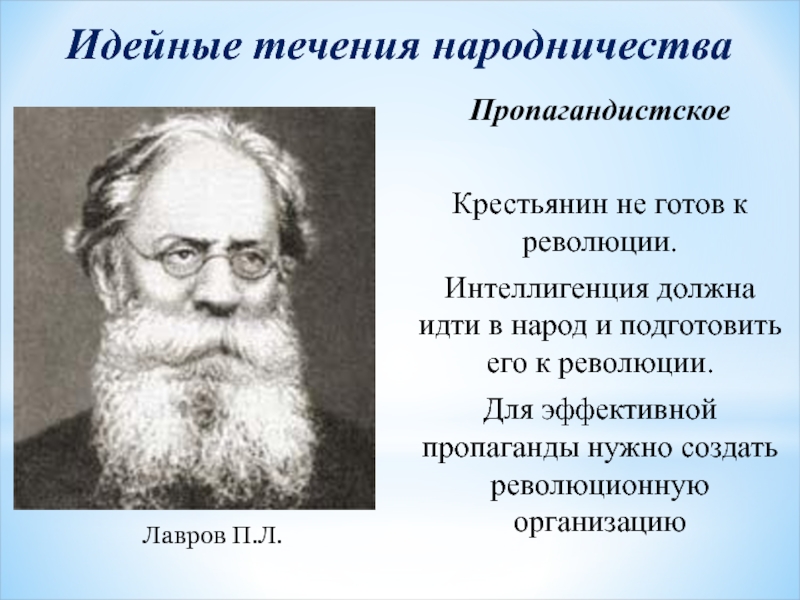 Идейные течения народничества

Пропагандистское

Крестьянин не готов к революции.

Интеллигенция должна идти в народ и подготовить его к революции.

Для эффективной пропаганды нужно создать революционную организацию

Лавров П.Л.